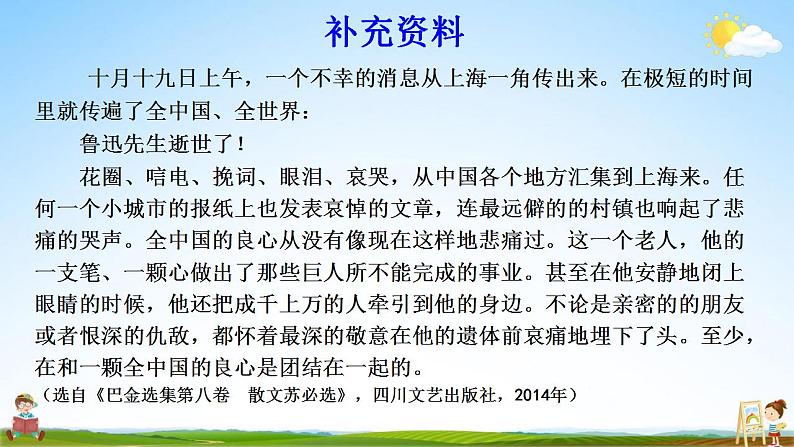 补充资料

十月十九日上午，一个不幸的消息从上海一角传出来。在极短的时间里就传遍了全中国、全世界：

鲁迅先生逝世了！

花圈、唁电、挽词、眼泪、哀哭，从中国各个地方汇集到上海来。任何一个小城市的报纸上也发表哀悼的文章，连最远僻的的村镇也响起了悲痛的哭声。全中国的良心从没有像现在这样地悲痛过。这一个老人，他的一支笔、一颗心做出了那些巨人所不能完成的事业。甚至在他安静地闭上眼睛的时候，他还把成千上万的人牵引到他的身边。不论是亲密的的朋友或者恨深的仇敌，都怀着最深的敬意在他的遗体前哀痛地埋下了头。至少，在和一颗全中国的良心是团结在一起的。

（选自《巴金选集第八卷 散文苏必选》，四川文艺出版社，2014年）